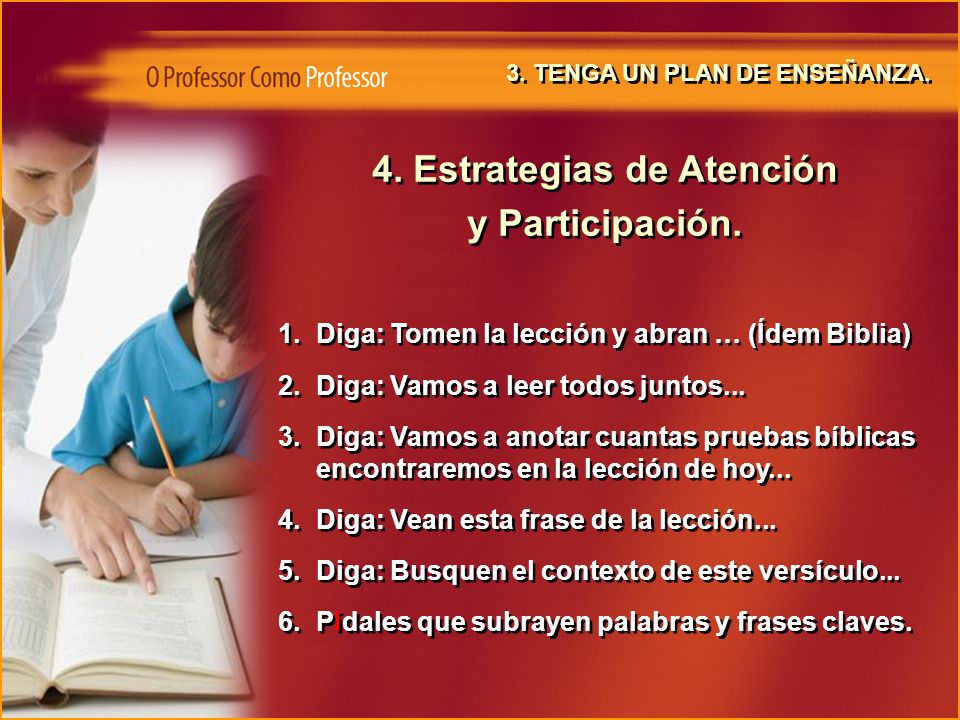 O Professor Como Professor

3. TENGA UN PLAN DE ENSEÑANZA.

4. Estrategias de Atención y Participación.

1. Diga: Tomen la lección y abran … (Ídem Biblia)
2. Diga: Vamos a leer todos juntos...
3. Diga: Vamos a anotar cuantas pruebas bíblicas encontraremos en la lección de hoy...
4. Diga: Vean esta frase de la lección...
5. Diga: Busquen el contexto de este versículo...
6. P dales que subrayen palabras y frases claves.